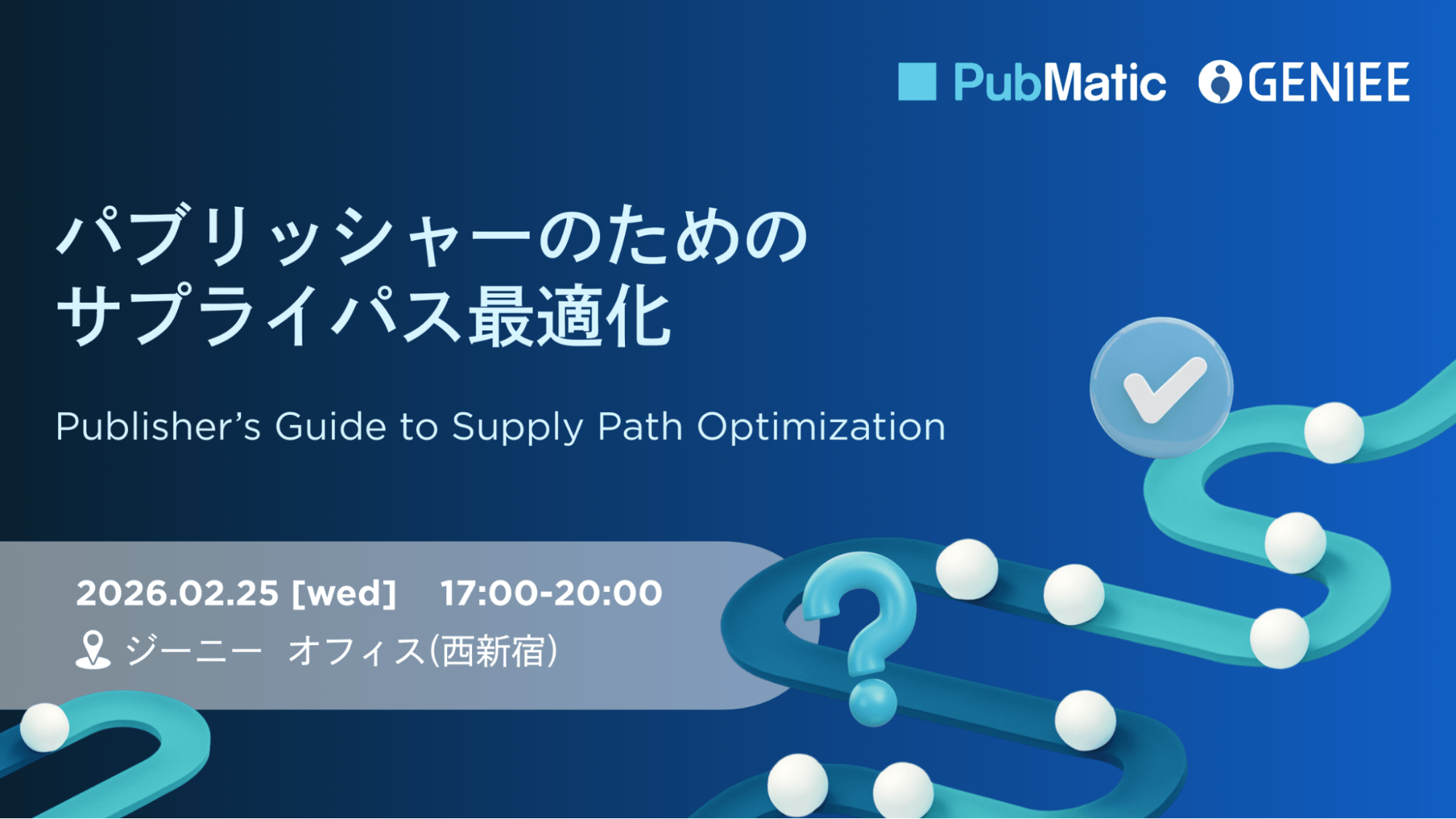 PubMatic GENIEE

パブリッシャーのための
サプライパス最適化

Publisher's Guide to Supply Path Optimization

2026.02.25 [wed] 17:00-20:00
ジーニー オフィス(西新宿)